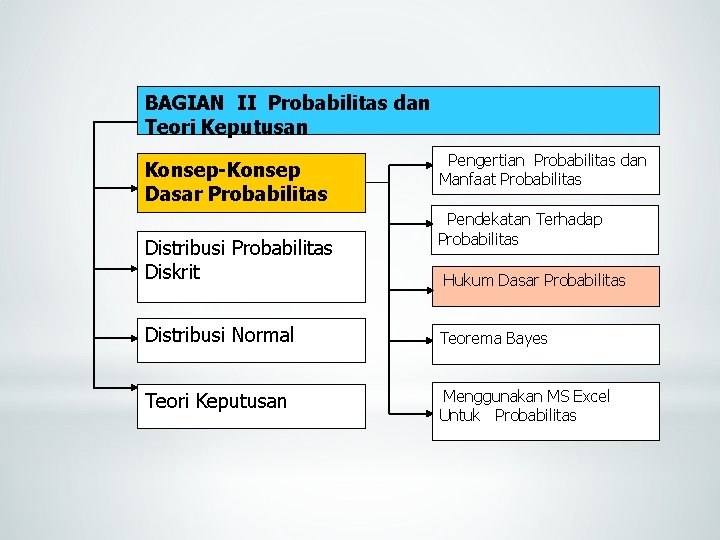 BAGIAN II Probabilitas dan Teori Keputusan

Konsep-Konsep Dasar Probabilitas

Distribusi Probabilitas Diskrit

Distribusi Normal

Teori Keputusan

Pengertian Probabilitas dan Manfaat Probabilitas

Pendekatan Terhadap Probabilitas

Hukum Dasar Probabilitas

Teorema Bayes

Menggunakan MS Excel Untuk Probabilitas